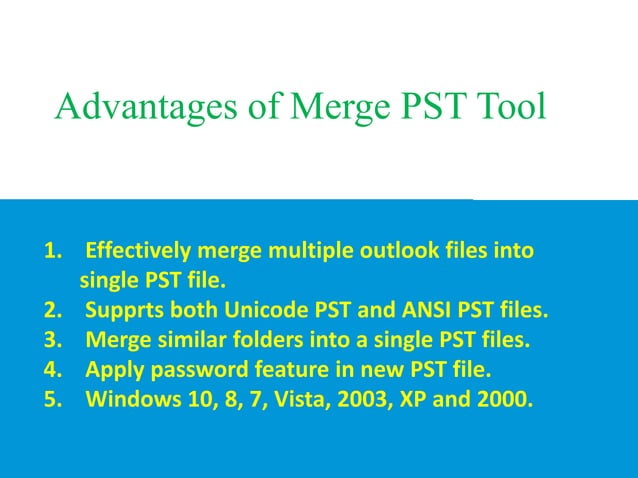 Advantages of Merge PST Tool

1. Effectively merge multiple outlook files into single PST file.
2. Supprts both Unicode PST and ANSI PST files.
3. Merge similar folders into a single PST files.
4. Apply password feature in new PST file.
5. Windows 10, 8, 7, Vista, 2003, XP and 2000.